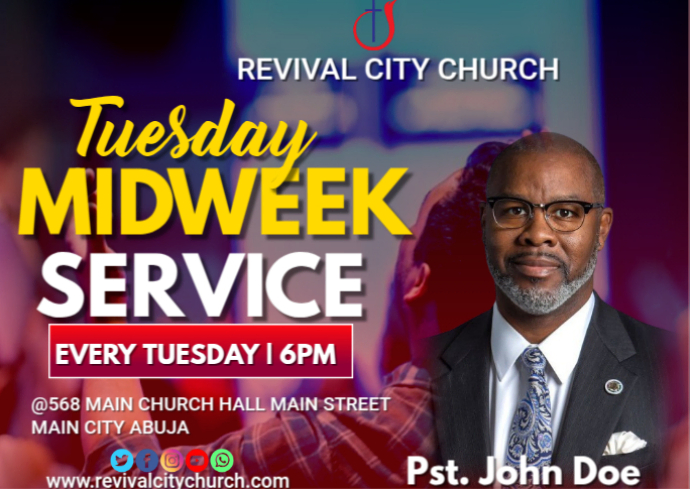 REVIVAL CITY CHURCH

Tuesday
MIDWEEK
SERVICE

EVERY TUESDAY | 6PM

@568 MAIN CHURCH HALL MAIN STREET
MAIN CITY ABUJA

www.revivalcitychurch.com

Pst. John Doe